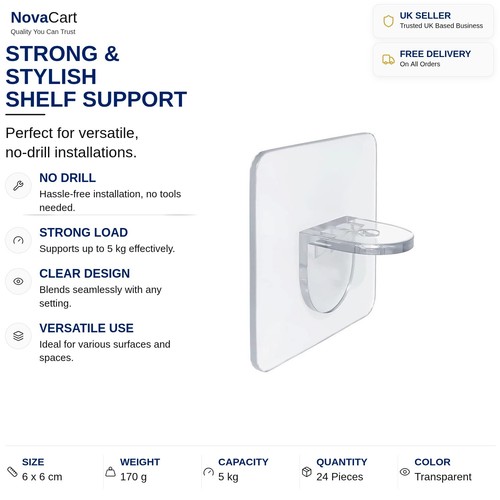 NovaCart
Quality You Can Trust

UK SELLER
Trusted UK Based Business

FREE DELIVERY
On All Orders

STRONG & STYLISH SHELF SUPPORT

Perfect for versatile, no-drill installations.

NO DRILL
Hassle-free installation, no tools needed.

STRONG LOAD
Supports up to 5 kg effectively.

CLEAR DESIGN
Blends seamlessly with any setting.

VERSATILE USE
Ideal for various surfaces and spaces.

SIZE
6 x 6 cm

WEIGHT
170 g

CAPACITY
5 kg

QUANTITY
24 Pieces

COLOR
Transparent